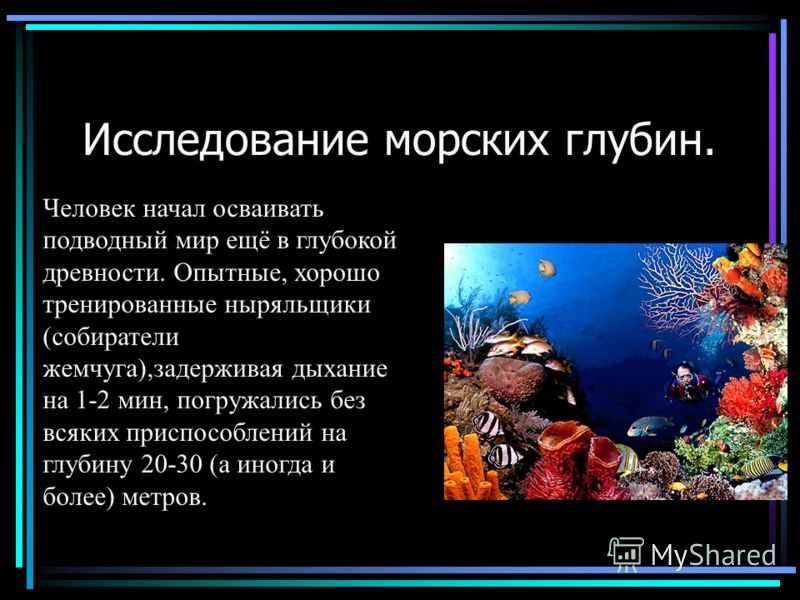 Исследование морских глубин.

Человек начал осваивать подводный мир ещё в глубокой древности. Опытные, хорошо тренированные ныряльщики (собиратели жемчуга),задерживая дыхание на 1-2 мин, погружались без всяких приспособлений на глубину 20-30 (а иногда и более) метров.

MyShared